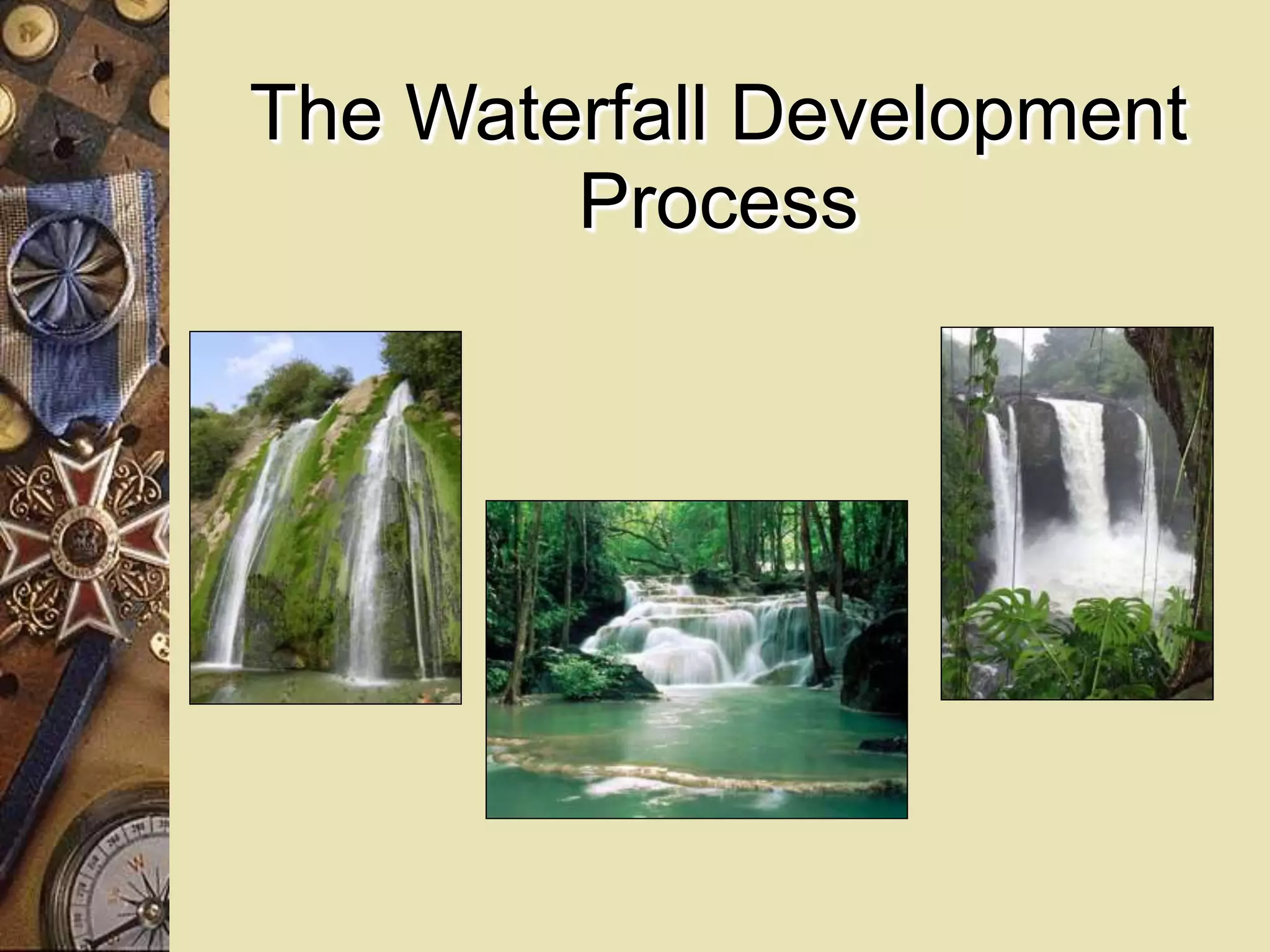 The Waterfall Development Process